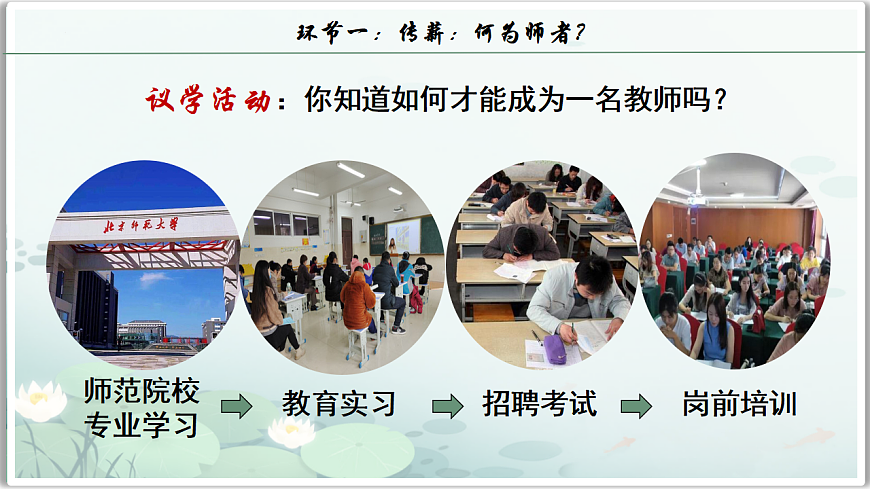 环节一：传薪：何为师者？

议学活动：你知道如何才能成为一名教师吗？

北京师范大学

师范院校专业学习

教育实习

招聘考试

岗前培训